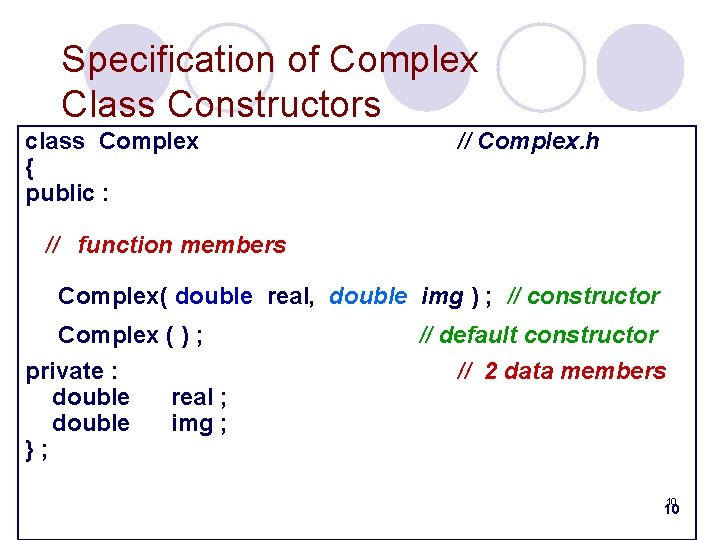 Specification of Complex Class Constructors

class Complex // Complex.h
{
public :

// function members

Complex( double real, double img ) ; // constructor

Complex ( ) ; // default constructor

private : // 2 data members
double real ;
double img ;
} ;

10
10